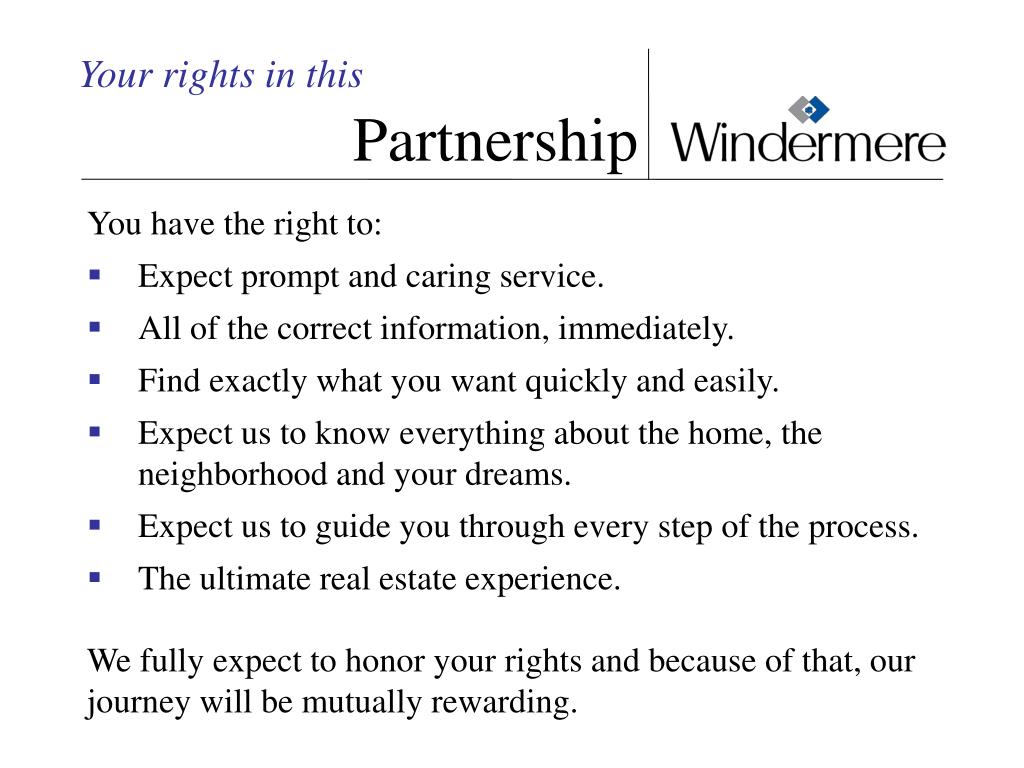 Your rights in this
Partnership

Windermere

You have the right to:

- Expect prompt and caring service.
- All of the correct information, immediately.
- Find exactly what you want quickly and easily.
- Expect us to know everything about the home, the neighborhood and your dreams.
- Expect us to guide you through every step of the process.
- The ultimate real estate experience.

We fully expect to honor your rights and because of that, our journey will be mutually rewarding.